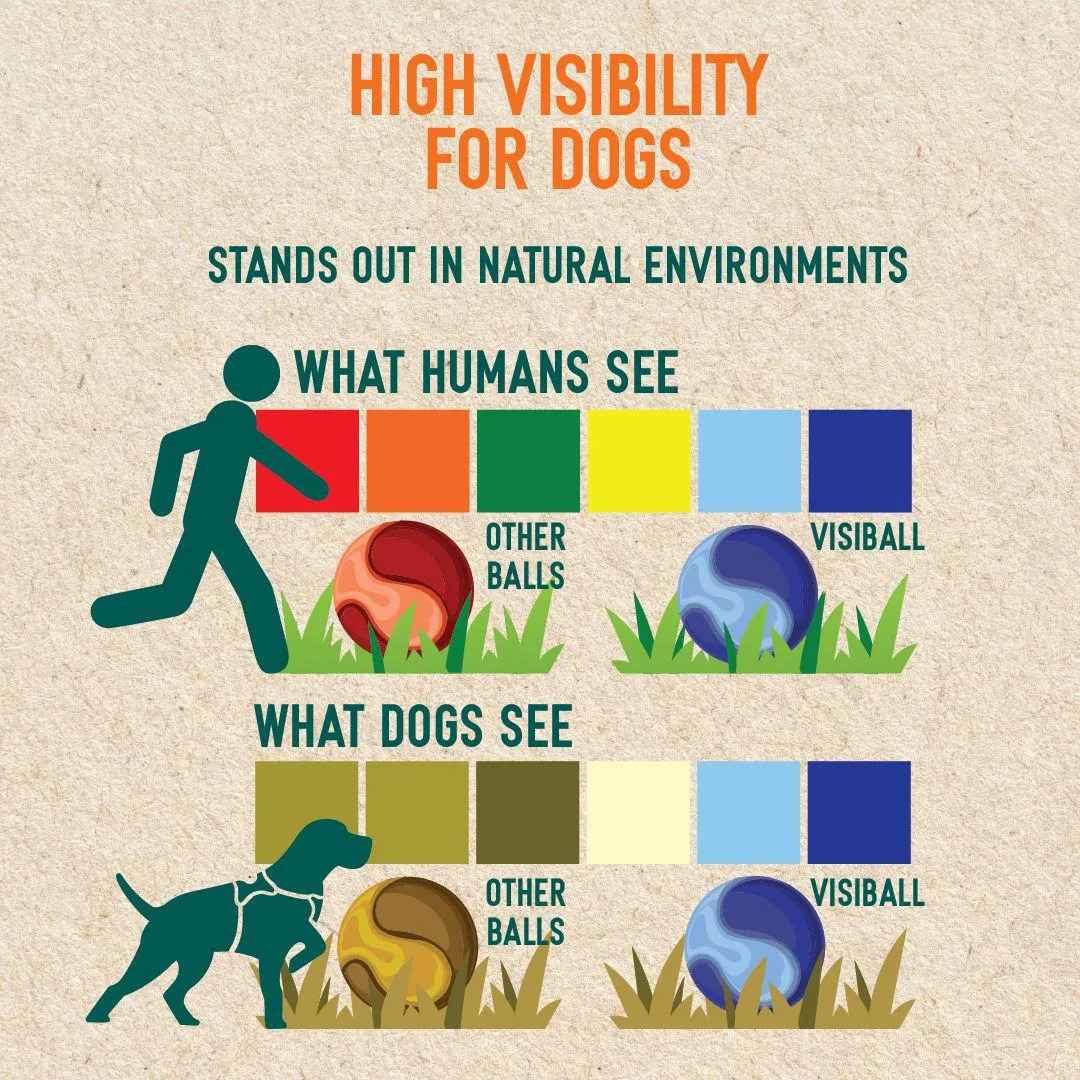 HIGH VISIBILITY FOR DOGS

STANDS OUT IN NATURAL ENVIRONMENTS

WHAT HUMANS SEE

OTHER BALLS

VISIBALL

WHAT DOGS SEE

OTHER BALLS

VISIBALL